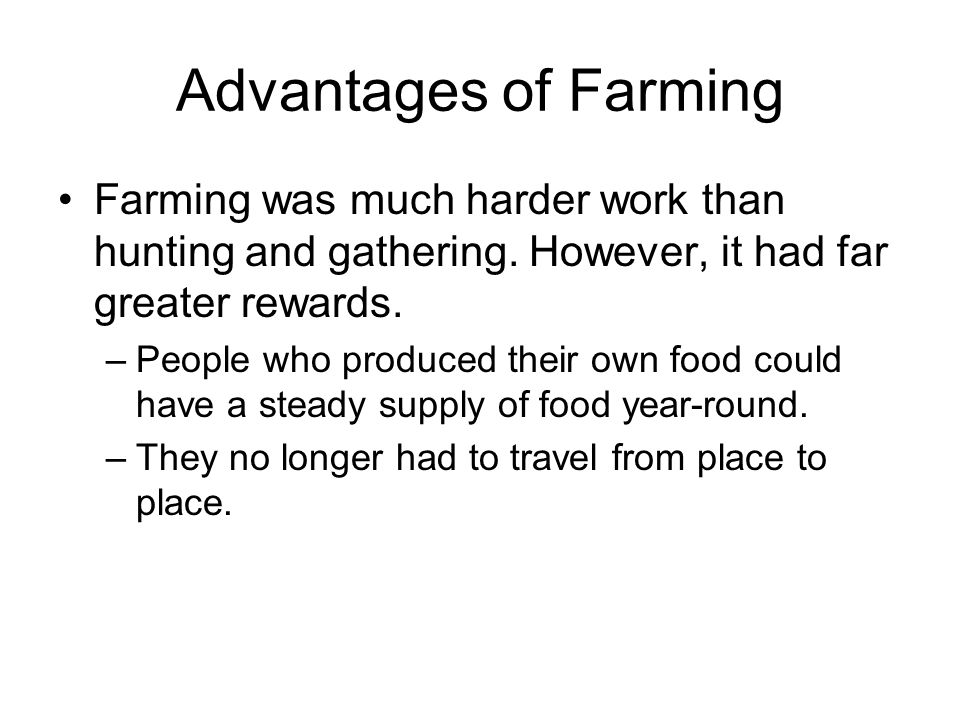 Advantages of Farming

• Farming was much harder work than hunting and gathering. However, it had far greater rewards.

– People who produced their own food could have a steady supply of food year-round.

– They no longer had to travel from place to place.